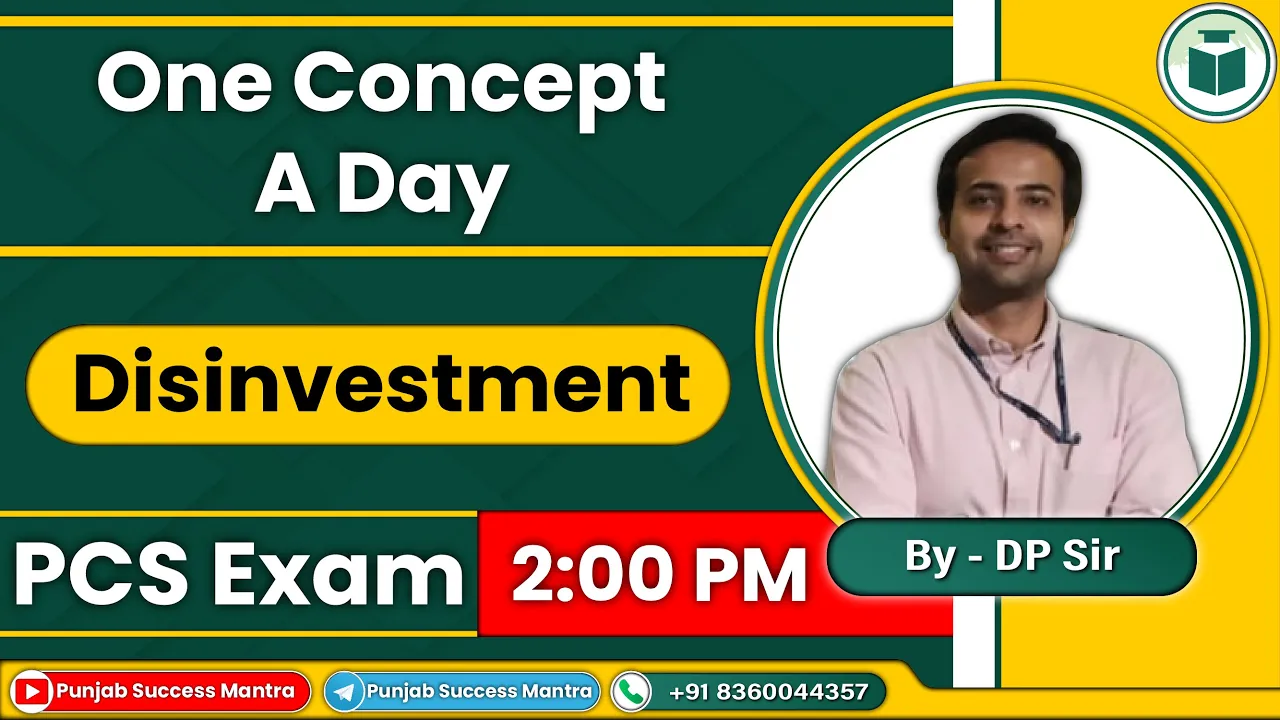 One Concept A Day

Disinvestment

PCS Exam 2:00 PM

By - DP Sir

Punjab Success Mantra Punjab Success Mantra +91 8360044357